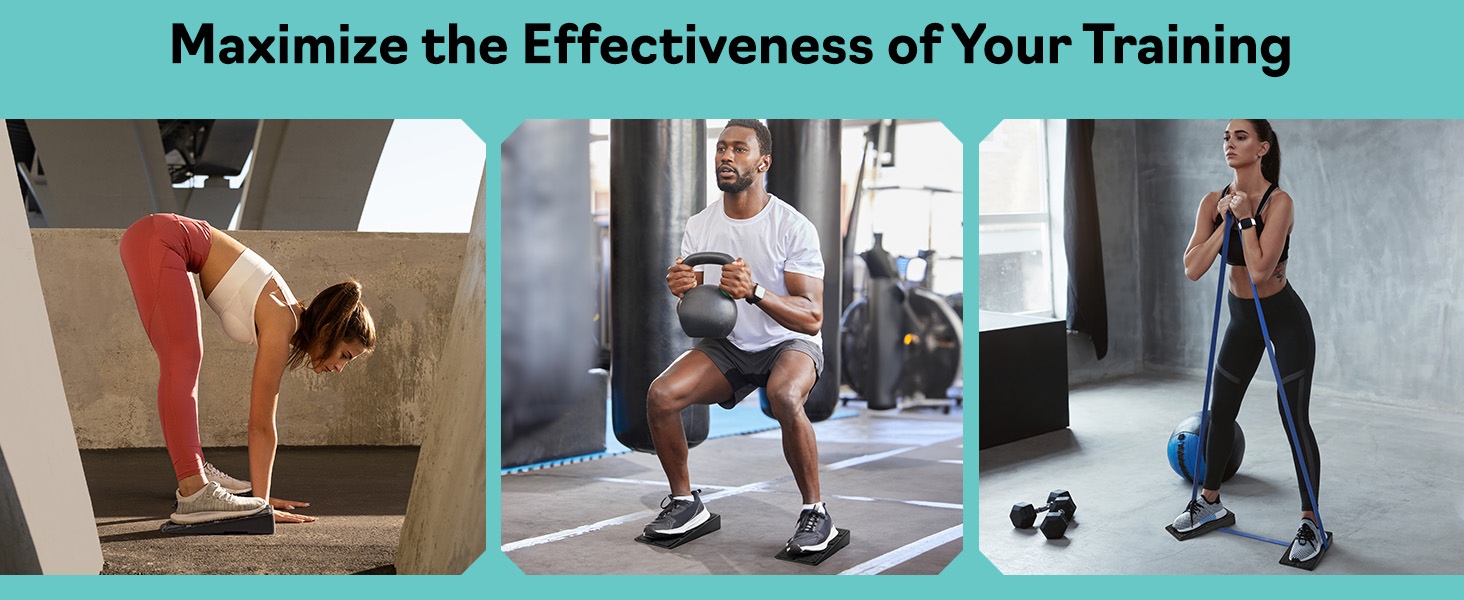 Maximize the Effectiveness of Your Training